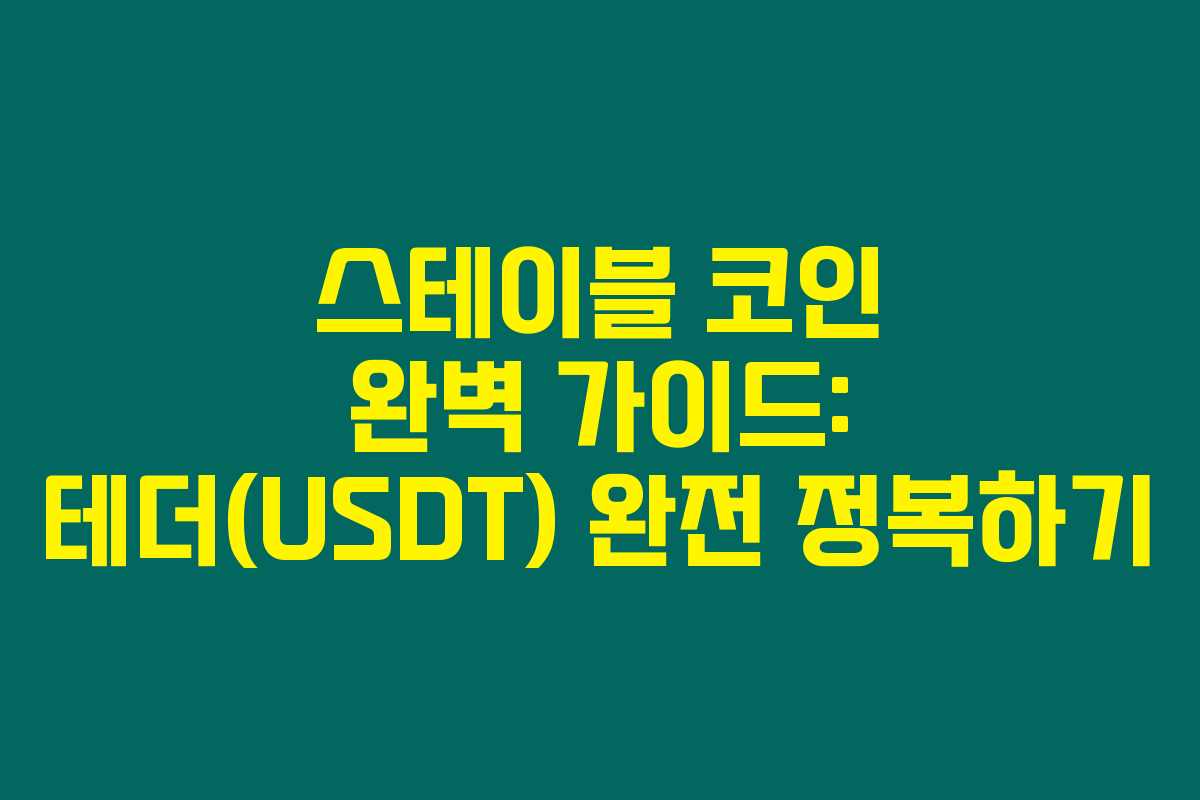 스테이블 코인
완벽 가이드:
테더(USDT) 완전 정복하기